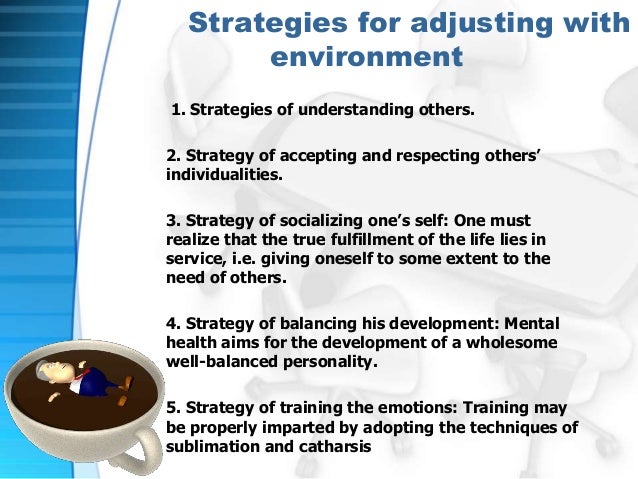 Strategies for adjusting with environment

1. Strategies of understanding others.

2. Strategy of accepting and respecting others' individualities.

3. Strategy of socializing one's self: One must realize that the true fulfillment of the life lies in service, i.e. giving oneself to some extent to the need of others.

4. Strategy of balancing his development: Mental health aims for the development of a wholesome well-balanced personality.

5. Strategy of training the emotions: Training may be properly imparted by adopting the techniques of sublimation and catharsis